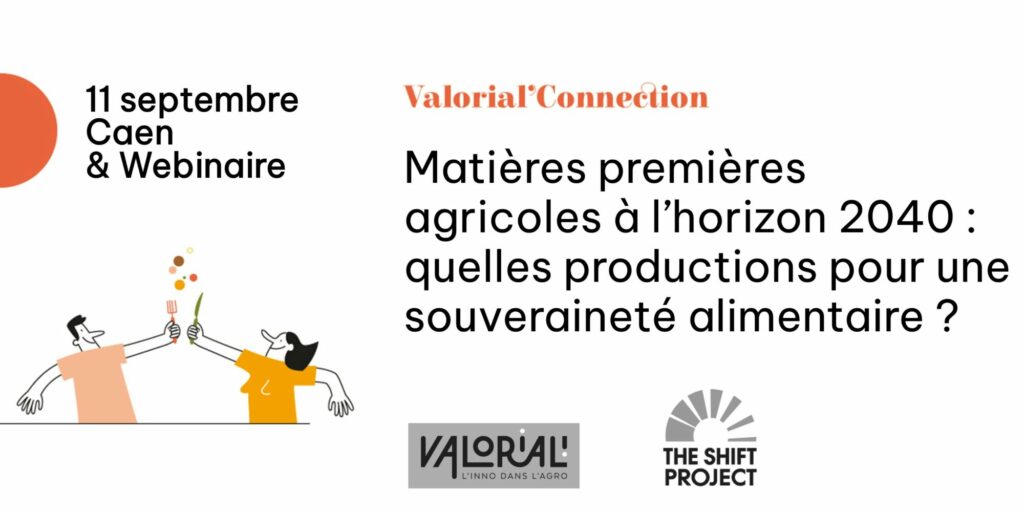 11 septembre
Caen
& Webinaire

Valorial'Connection

Matières premières agricoles à l'horizon 2040 : quelles productions pour une souveraineté alimentaire ?

VALORIAL
L'INNO DANS L'AGRO

THE SHIFT PROJECT